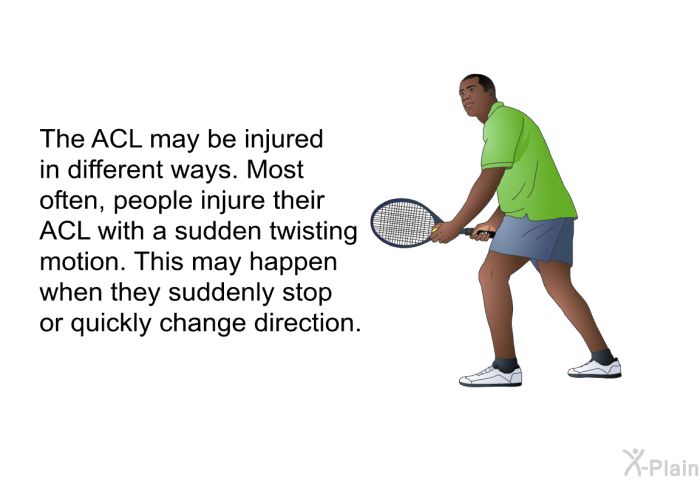 The ACL may be injured in different ways. Most often, people injure their ACL with a sudden twisting motion. This may happen when they suddenly stop or quickly change direction.

X-Plain